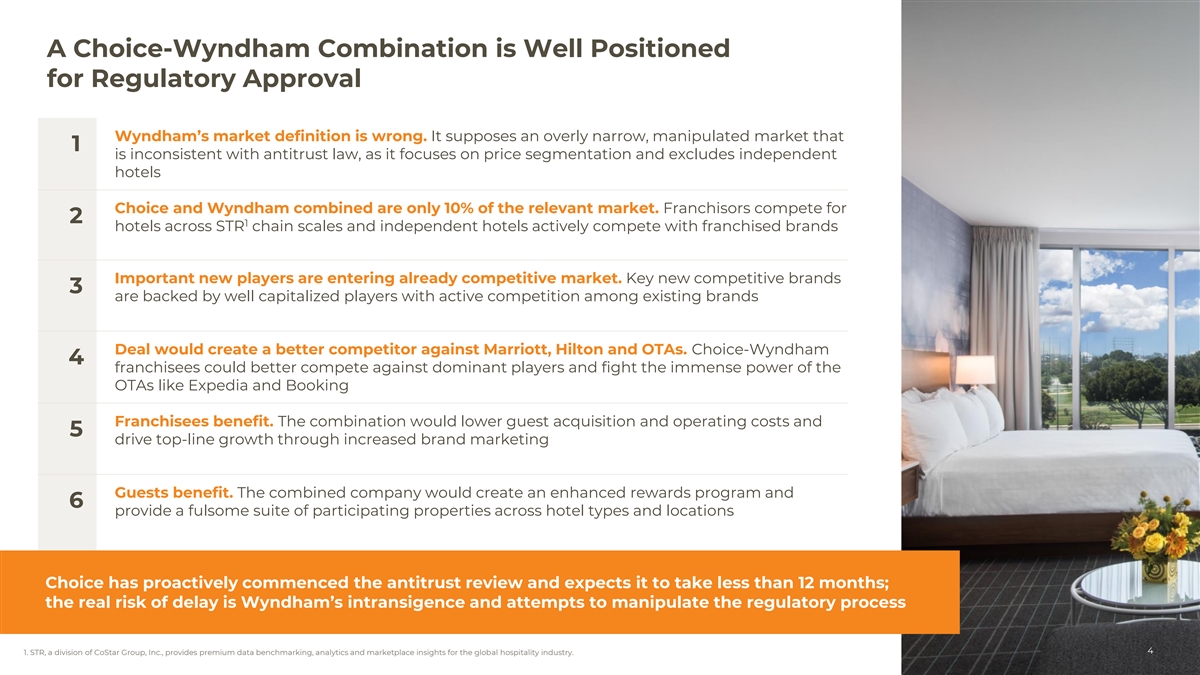 A Choice-Wyndham Combination is Well Positioned for Regulatory Approval

1 Wyndham's market definition is wrong. It supposes an overly narrow, manipulated market that is inconsistent with antitrust law, as it focuses on price segmentation and excludes independent hotels

2 Choice and Wyndham combined are only 10% of the relevant market. Franchisors compete for hotels across STR$^1$ chain scales and independent hotels actively compete with franchised brands

3 Important new players are entering already competitive market. Key new competitive brands are backed by well capitalized players with active competition among existing brands

4 Deal would create a better competitor against Marriott, Hilton and OTAs. Choice-Wyndham franchisees could better compete against dominant players and fight the immense power of the OTAs like Expedia and Booking

5 Franchisees benefit. The combination would lower guest acquisition and operating costs and drive top-line growth through increased brand marketing

6 Guests benefit. The combined company would create an enhanced rewards program and provide a fulsome suite of participating properties across hotel types and locations

Choice has proactively commenced the antitrust review and expects it to take less than 12 months; the real risk of delay is Wyndham's intransigence and attempts to manipulate the regulatory process

1. STR, a division of CoStar Group, Inc., provides premium data benchmarking, analytics and marketplace insights for the global hospitality industry.

4